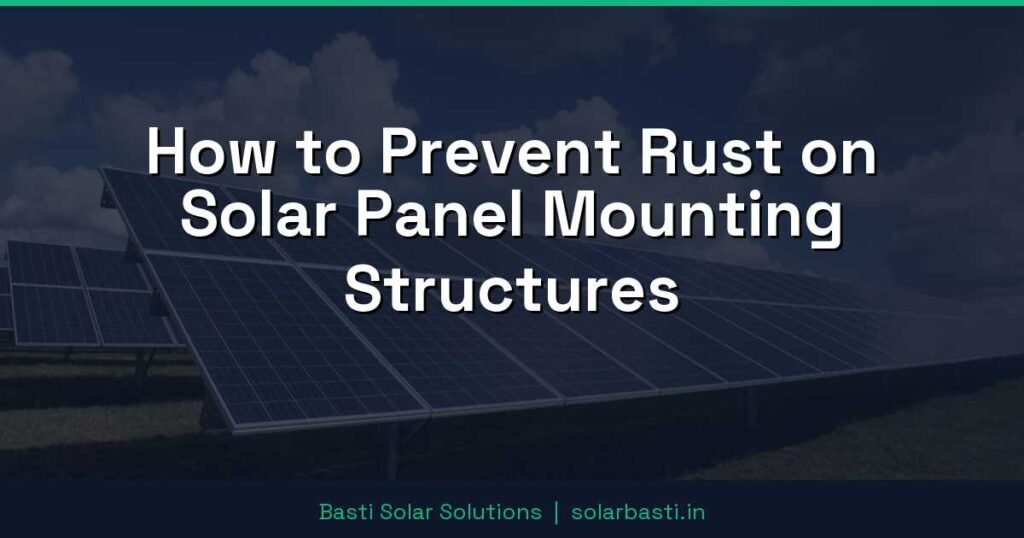 How to Prevent Rust on Solar Panel Mounting Structures

Basti Solar Solutions | solarbasti.in